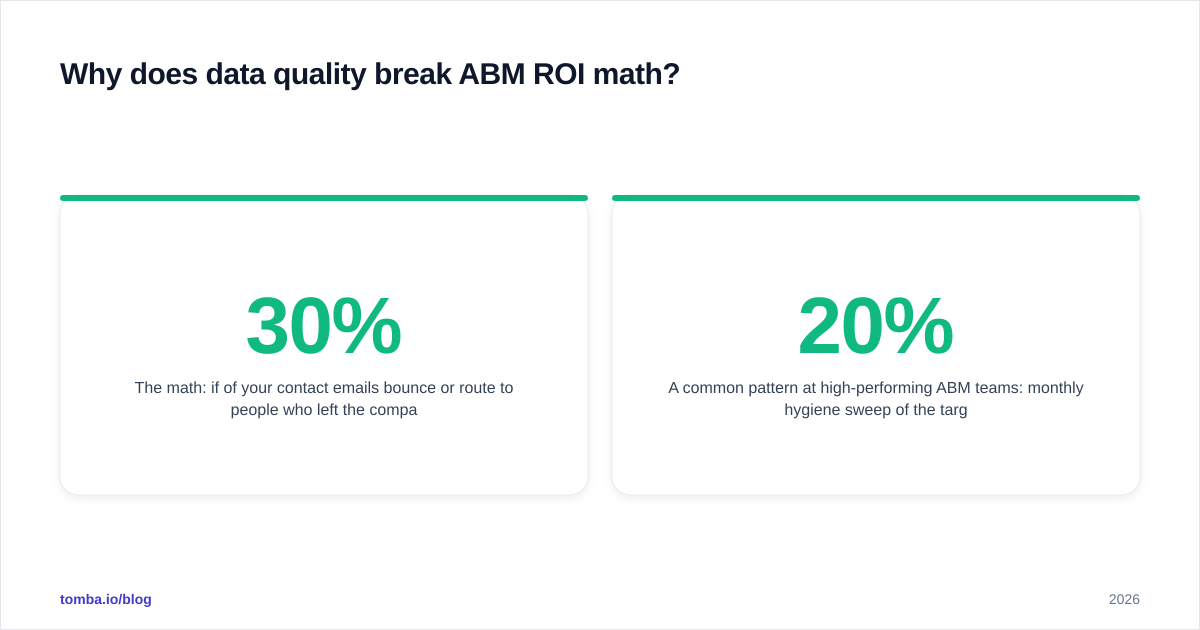 Why does data quality break ABM ROI math?

30%

The math: if of your contact emails bounce or route to people who left the compa

20%

A common pattern at high-performing ABM teams: monthly hygiene sweep of the targ

tomba.io/blog

2026